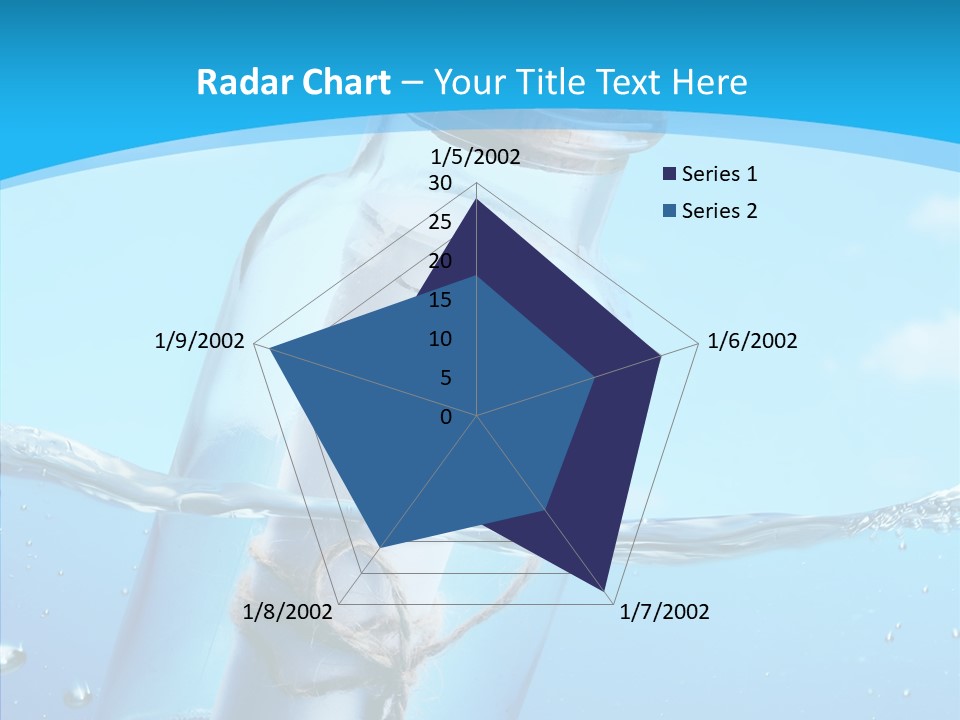 Radar Chart – Your Title Text Here

1/5/2002
30
25
20
15
10
5
0
1/6/2002
1/7/2002
1/8/2002
1/9/2002

Series 1
Series 2